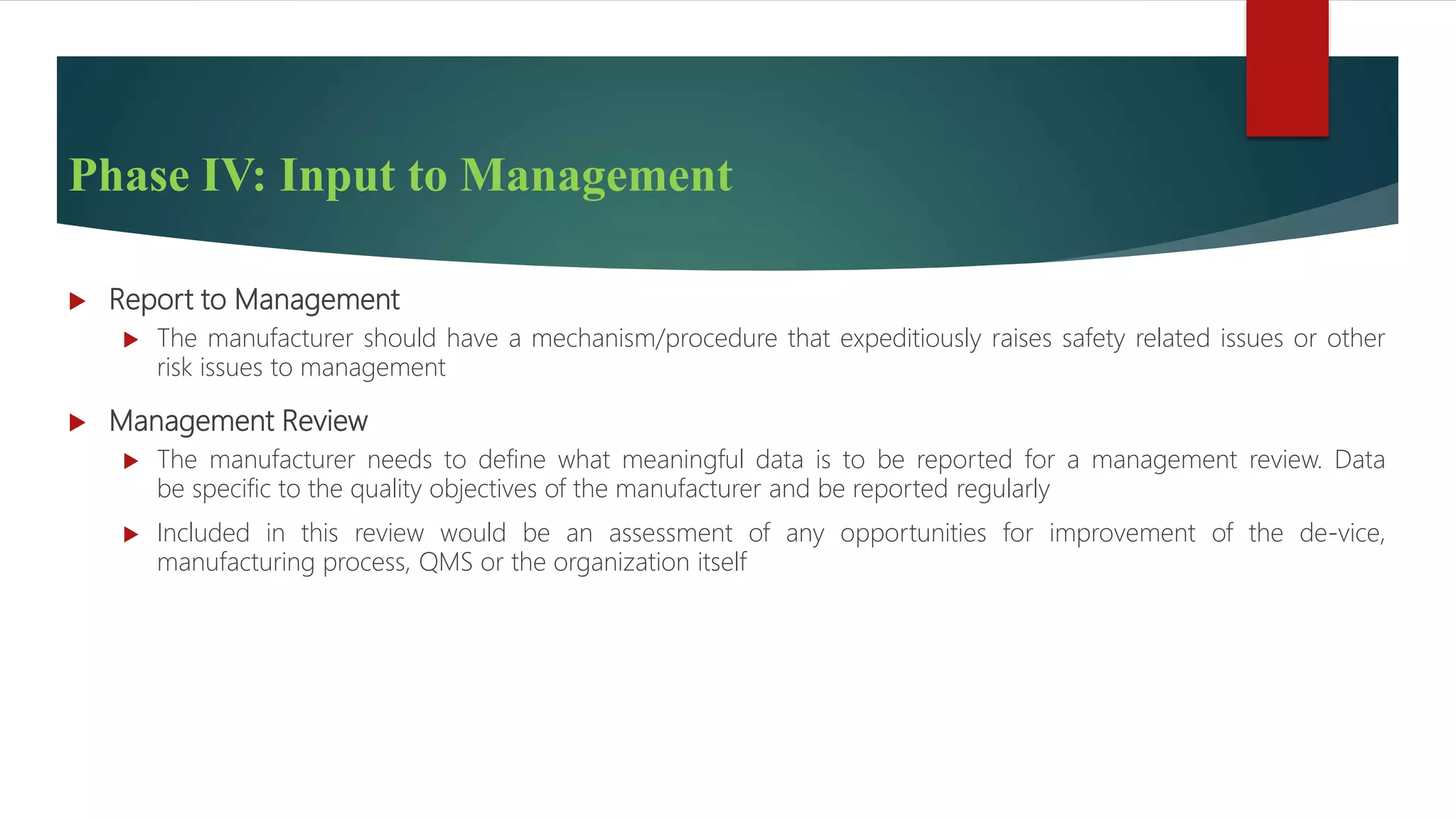 Phase IV: Input to Management

Report to Management

The manufacturer should have a mechanism/procedure that expeditiously raises safety related issues or other risk issues to management

Management Review

The manufacturer needs to define what meaningful data is to be reported for a management review. Data be specific to the quality objectives of the manufacturer and be reported regularly

Included in this review would be an assessment of any opportunities for improvement of the de-vice, manufacturing process, QMS or the organization itself